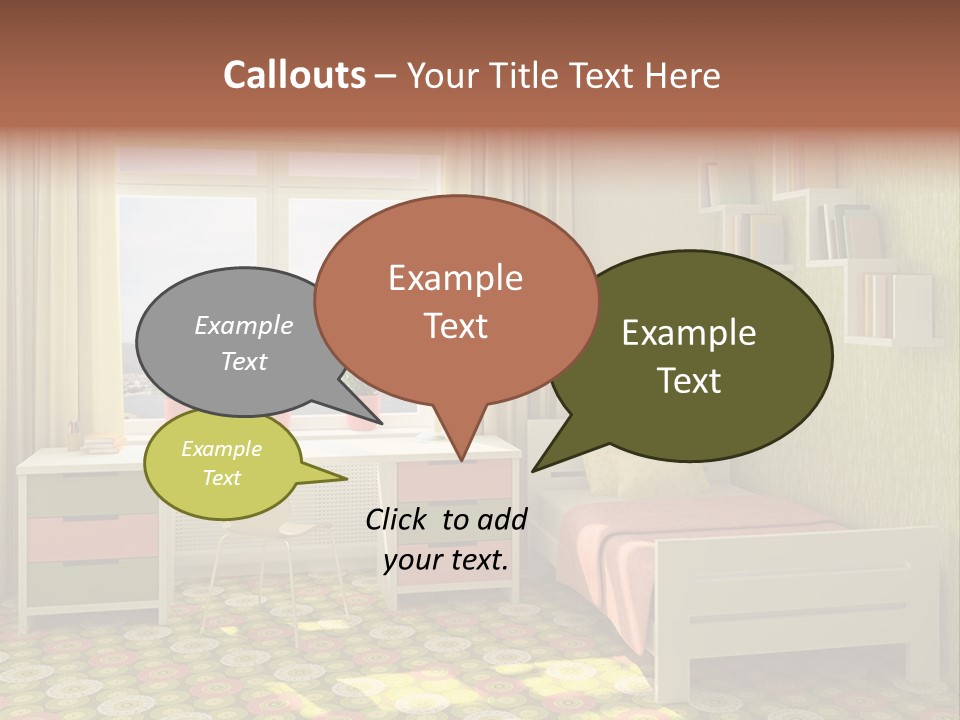 Callouts – Your Title Text Here

Example Text

Example Text

Example Text

Example Text

Click to add your text.